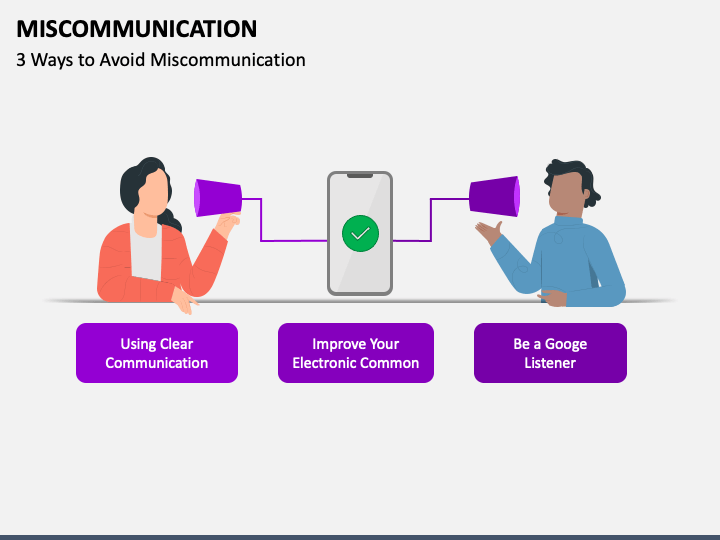 MISCOMMUNICATION
3 Ways to Avoid Miscommunication

Using Clear Communication

Improve Your Electronic Common

Be a Googe Listener